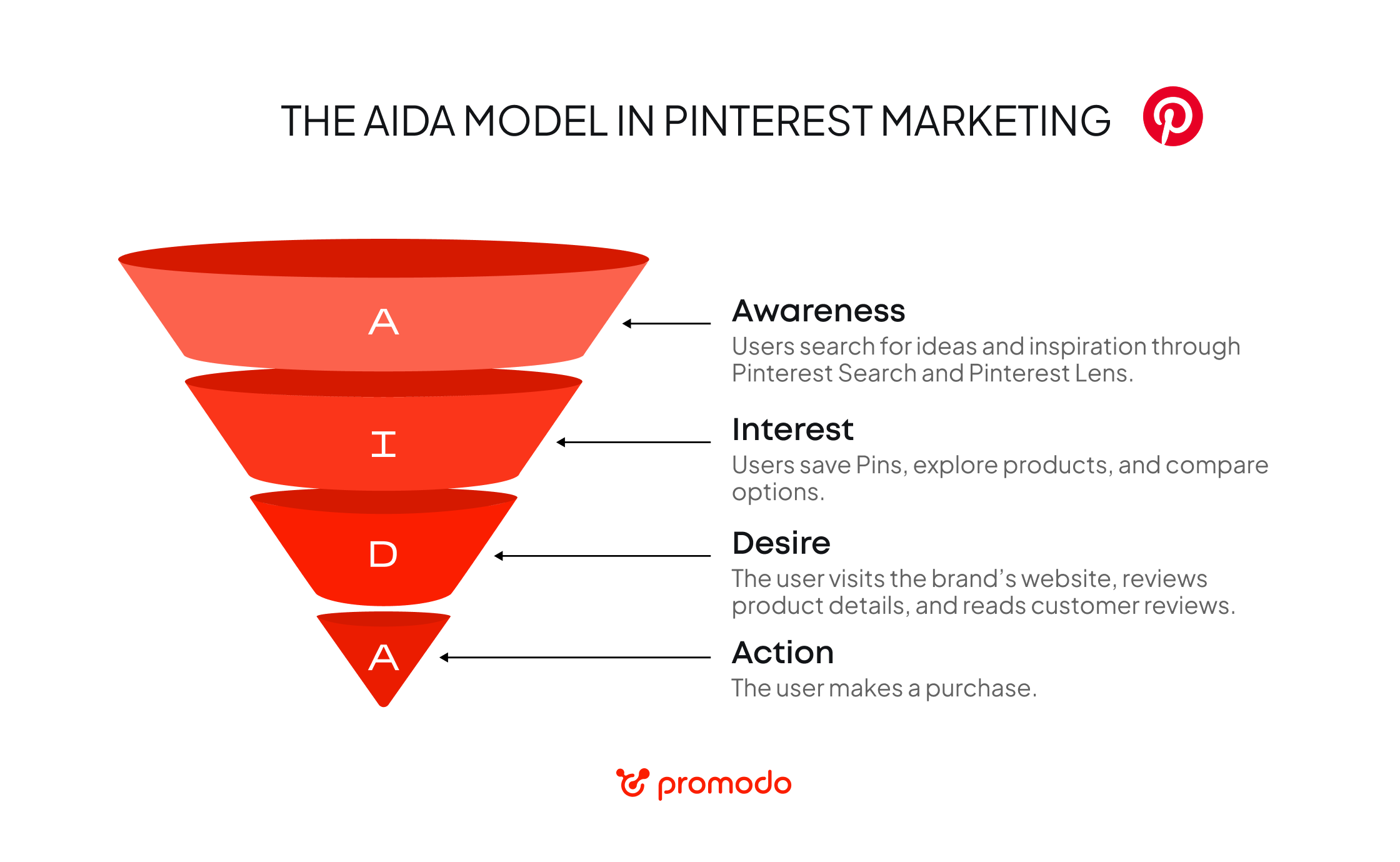 THE AIDA MODEL IN PINTEREST MARKETING

A

I

D

A

Awareness
Users search for ideas and inspiration through Pinterest Search and Pinterest Lens.

Interest
Users save Pins, explore products, and compare options.

Desire
The user visits the brand's website, reviews product details, and reads customer reviews.

Action
The user makes a purchase.

promodo